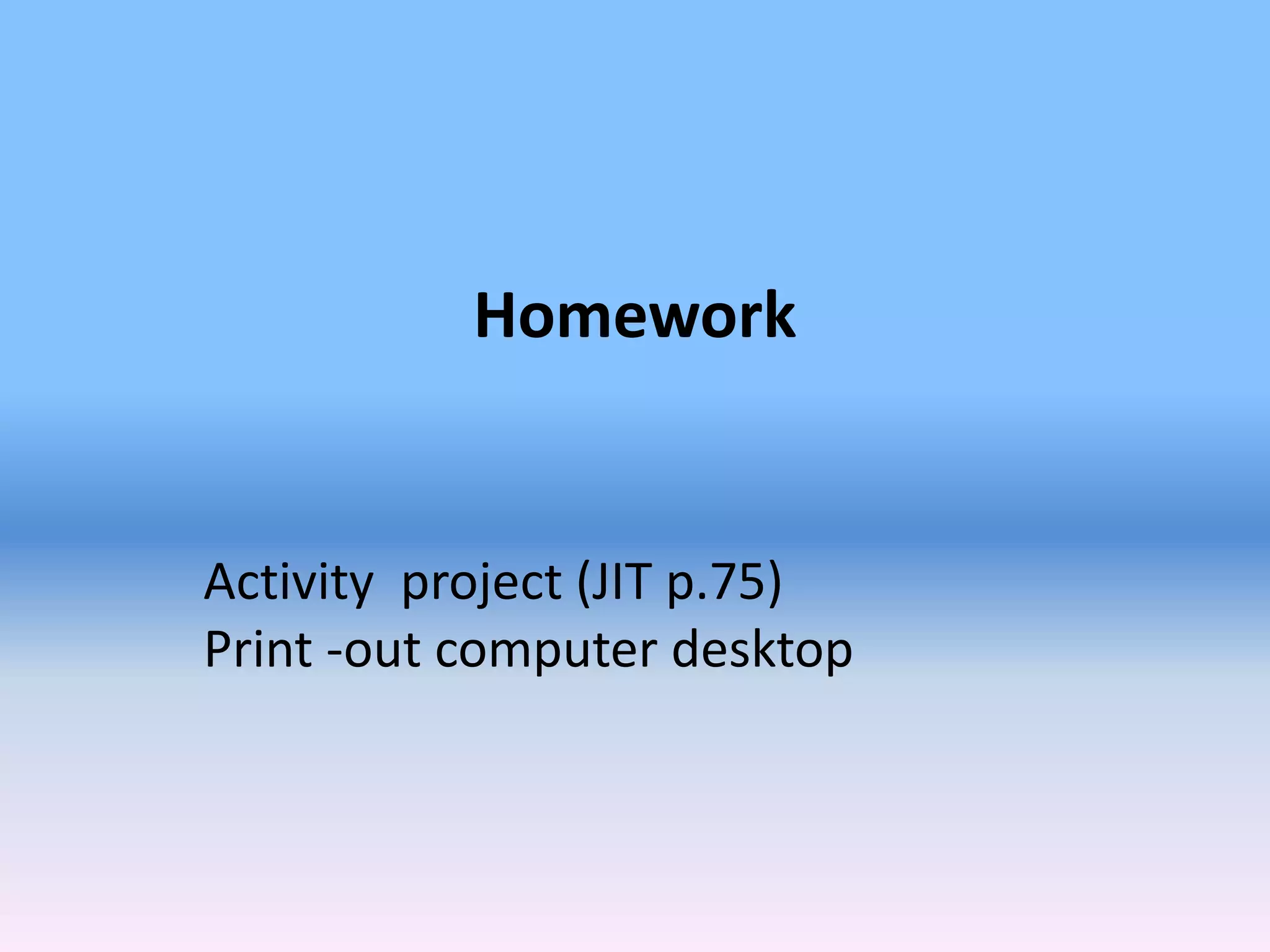 Homework

Activity  project (JIT p.75)
Print -out computer desktop